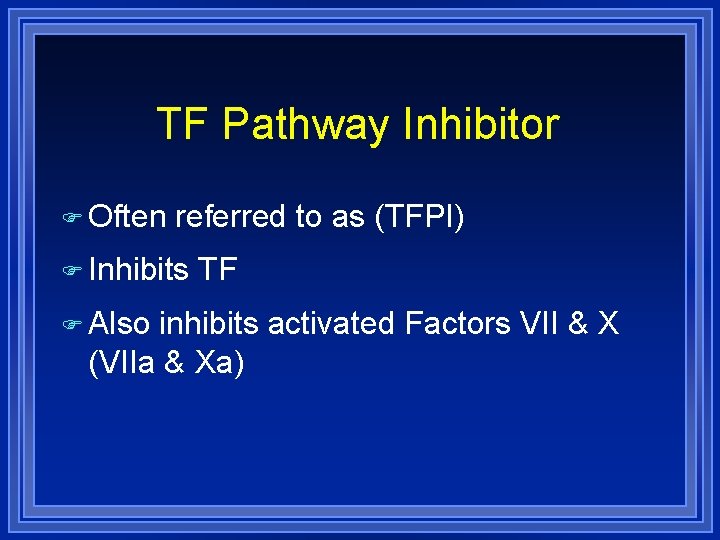 TF Pathway Inhibitor

Often referred to as (TFPI)

Inhibits TF

Also inhibits activated Factors VII & X (VIIa & Xa)